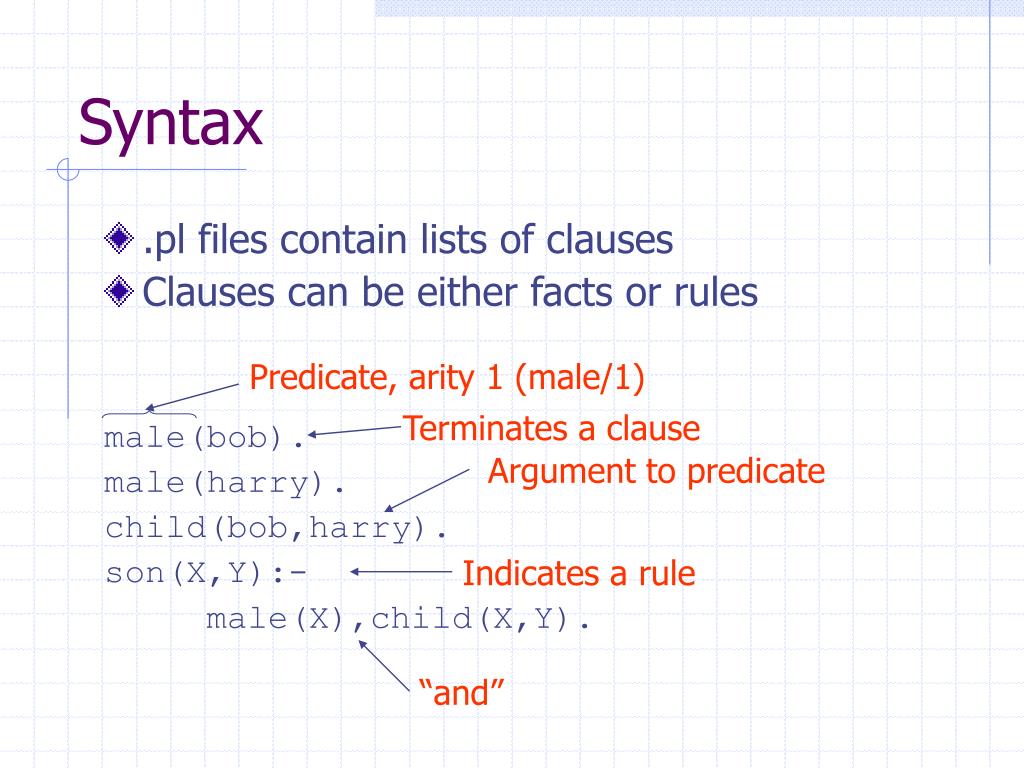 Syntax

.pl files contain lists of clauses
Clauses can be either facts or rules

Predicate, arity 1 (male/1)

male(bob).
Terminates a clause
male(harry).
Argument to predicate
child(bob,harry).
son(X,Y):-
Indicates a rule
male(X),child(X,Y).

“and”